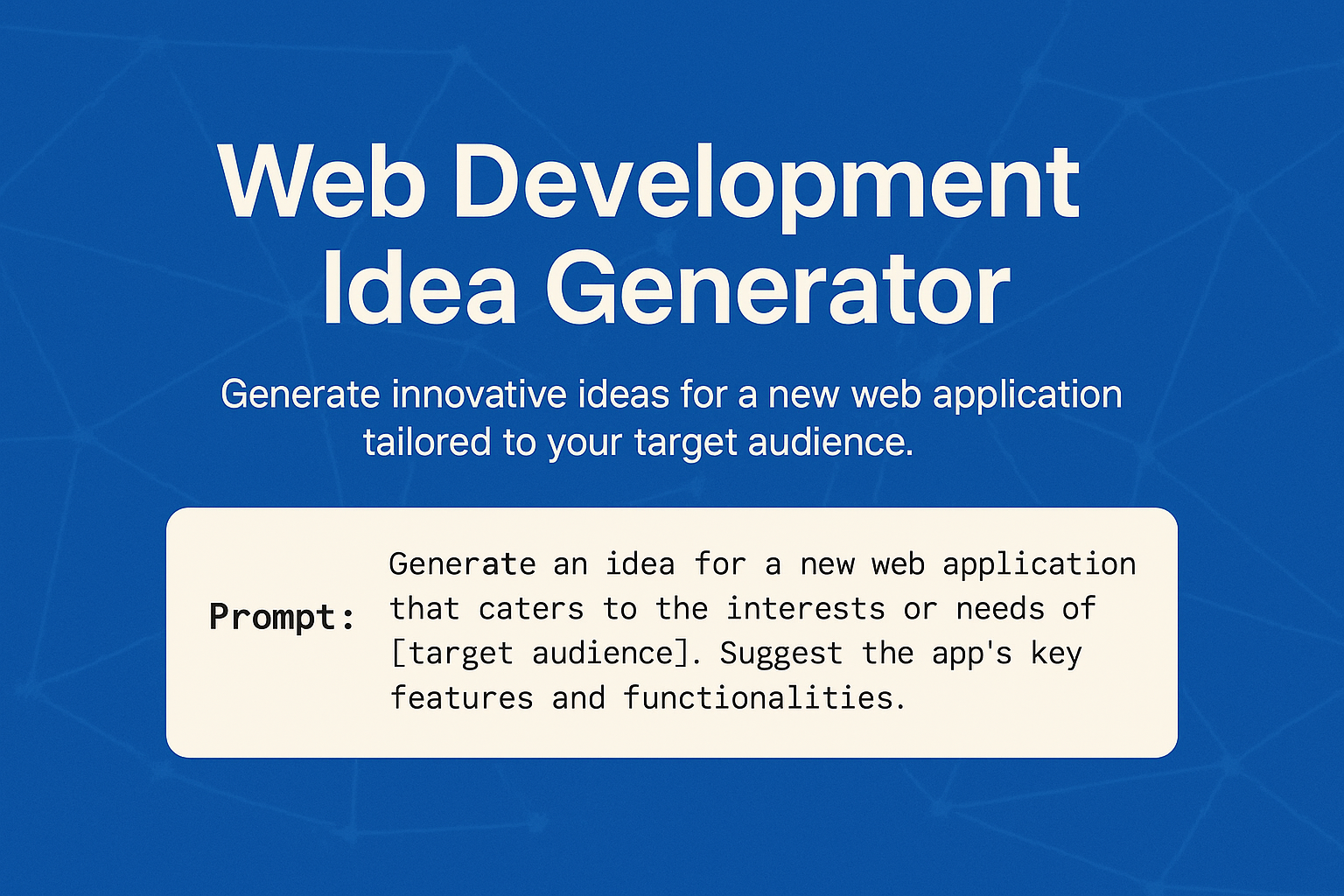 Web Development Idea Generator

Generate innovative ideas for a new web application tailored to your target audience.

Prompt: Generate an idea for a new web application that caters to the interests or needs of [target audience]. Suggest the app's key features and functionalities.